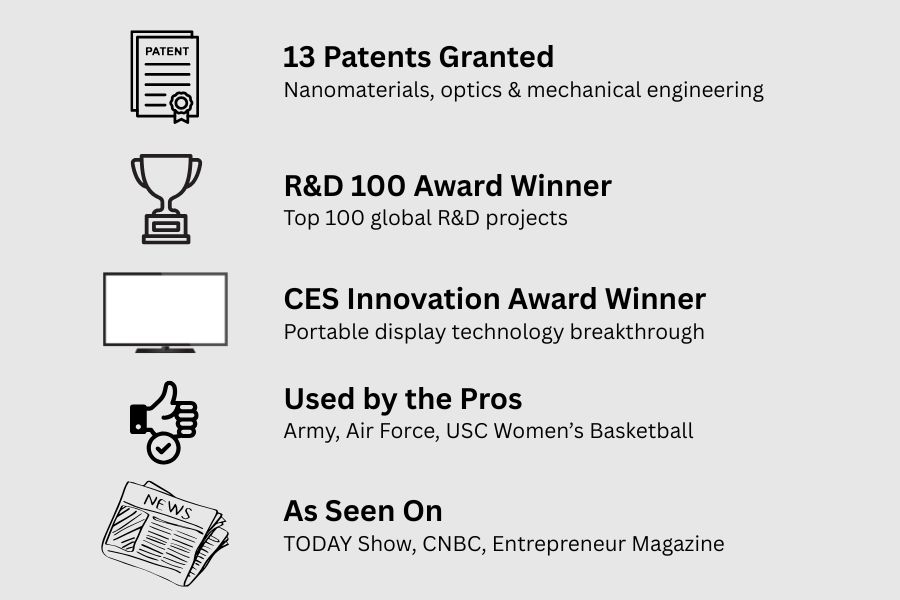 PATENT

13 Patents Granted
Nanomaterials, optics & mechanical engineering

R&D 100 Award Winner
Top 100 global R&D projects

CES Innovation Award Winner
Portable display technology breakthrough

Used by the Pros
Army, Air Force, USC Women's Basketball

NEWS

As Seen On
TODAY Show, CNBC, Entrepreneur Magazine